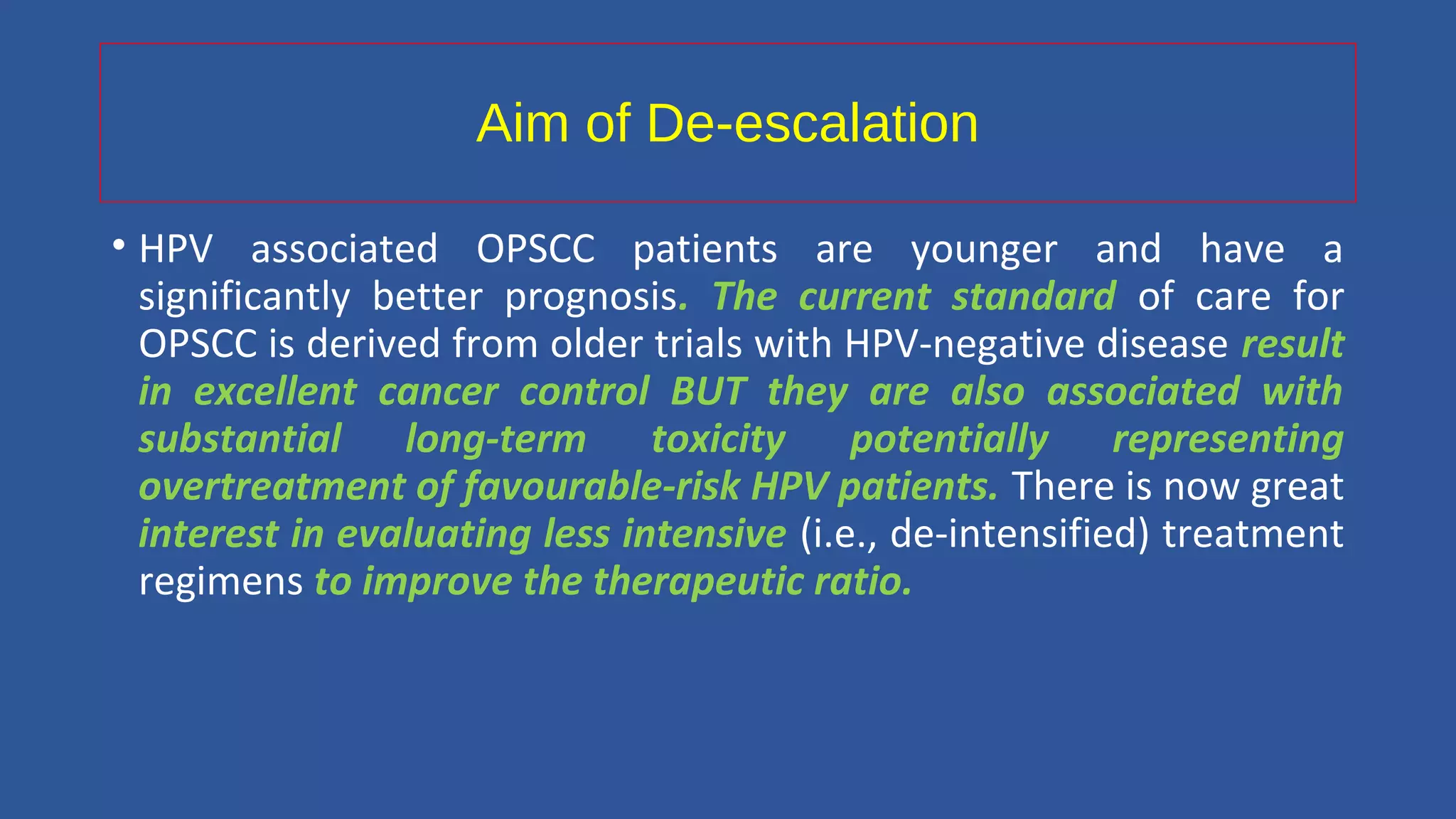 Aim of De-escalation

• HPV associated OPSCC patients are younger and have a significantly better prognosis. The current standard of care for OPSCC is derived from older trials with HPV-negative disease result in excellent cancer control BUT they are also associated with substantial long-term toxicity potentially representing overtreatment of favourable-risk HPV patients. There is now great interest in evaluating less intensive (i.e., de-intensified) treatment regimens to improve the therapeutic ratio.